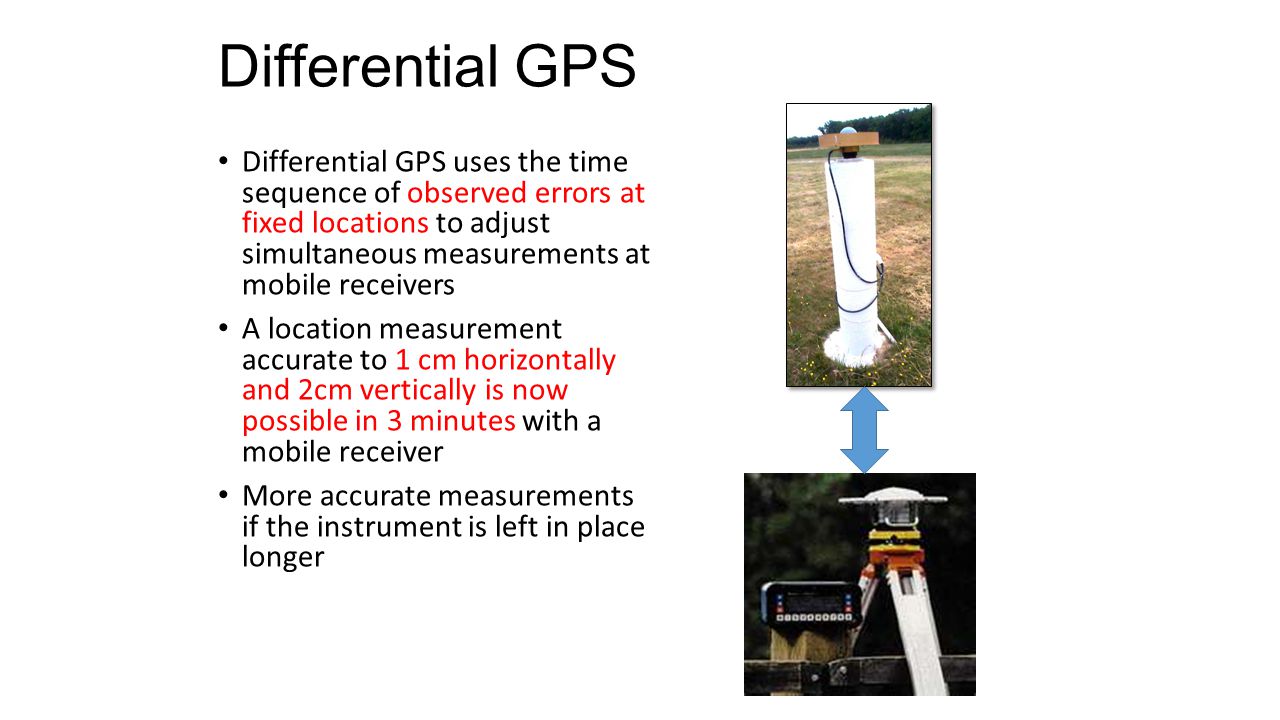 Differential GPS

• Differential GPS uses the time sequence of observed errors at fixed locations to adjust simultaneous measurements at mobile receivers

• A location measurement accurate to 1 cm horizontally and 2cm vertically is now possible in 3 minutes with a mobile receiver

• More accurate measurements if the instrument is left in place longer